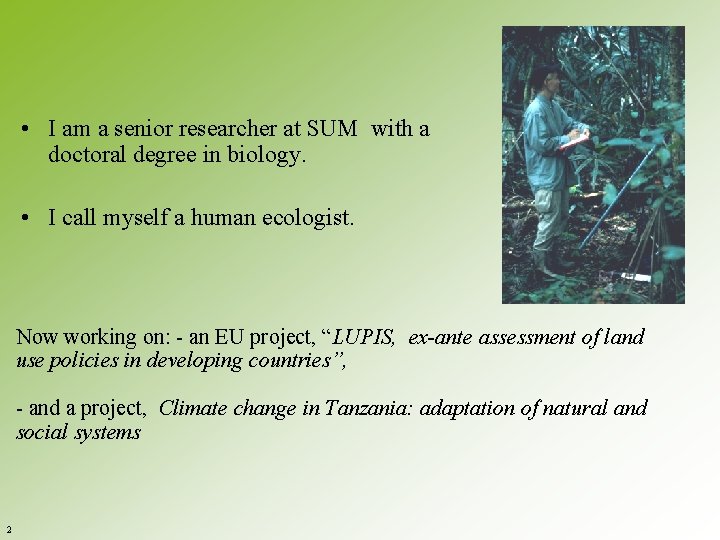 • I am a senior researcher at SUM with a doctoral degree in biology.

• I call myself a human ecologist.

Now working on: - an EU project, “LUPIS, ex-ante assessment of land use policies in developing countries”,

- and a project, Climate change in Tanzania: adaptation of natural and social systems

2